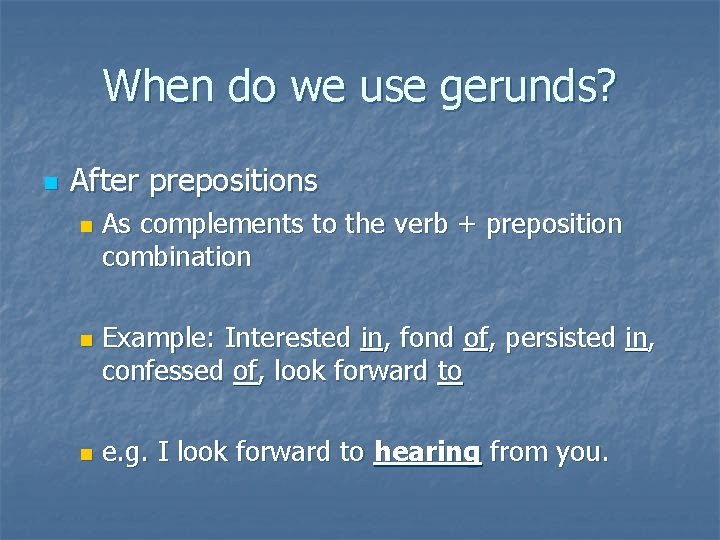 When do we use gerunds?

• After prepositions

• As complements to the verb + preposition combination

• Example: Interested in, fond of, persisted in, confessed of, look forward to

• e.g. I look forward to hearing from you.